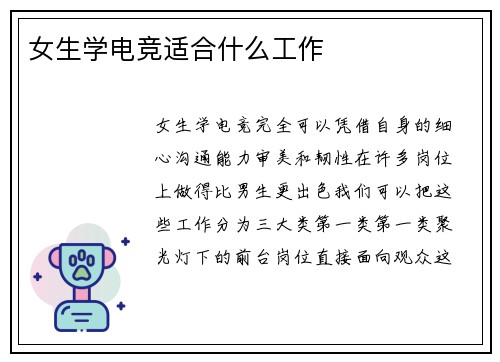 女生学电竞适合什么工作

女生学电竞完全可以凭借自身的细心沟通能力审美和韧性在许多岗位上做得比男生更出色我们可以把这些工作分为三大类第一类第一类聚光灯下的前台岗位直接面向观众这